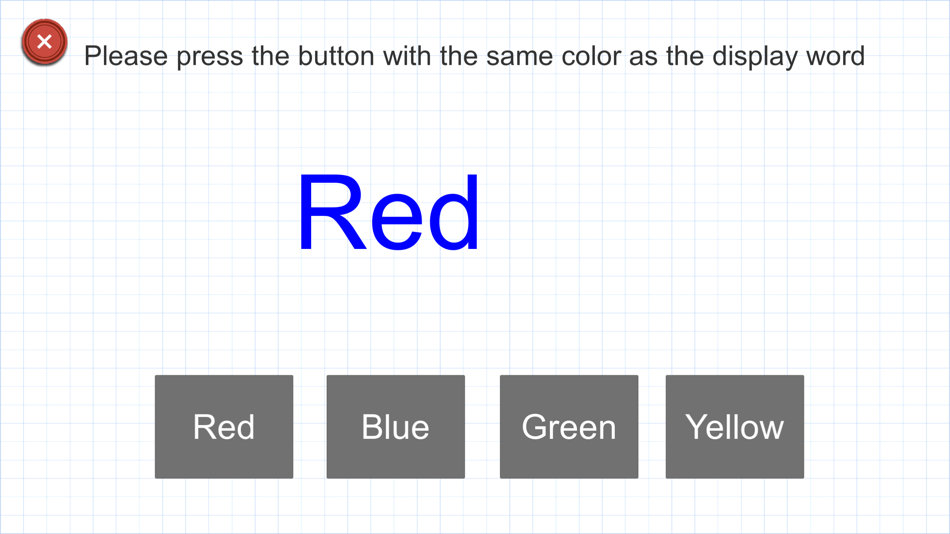 Please press the button with the same color as the display word

Red

Red

Blue

Green

Yellow